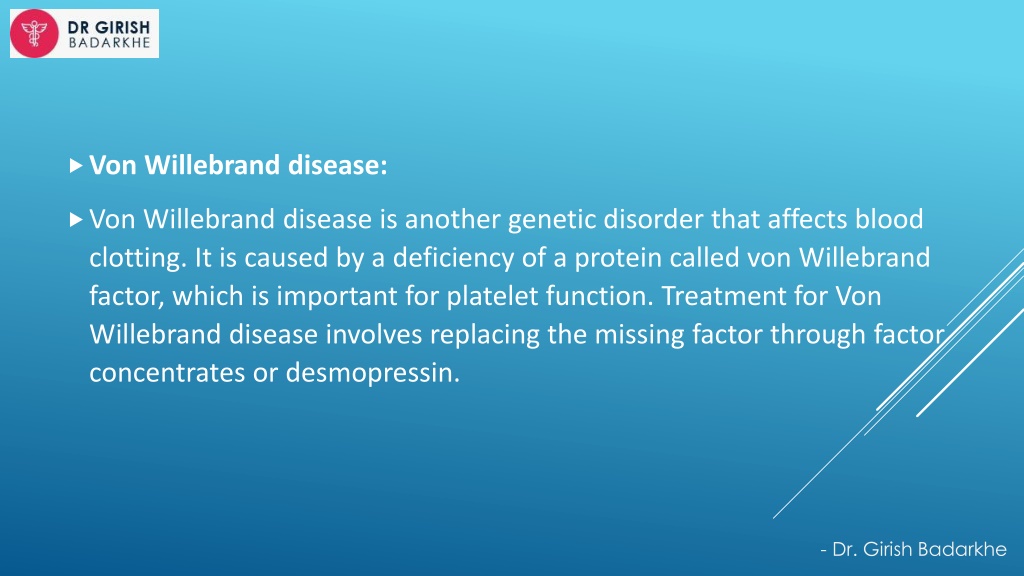 DR GIRISH
BADARKHE

Von Willebrand disease:

Von Willebrand disease is another genetic disorder that affects blood clotting. It is caused by a deficiency of a protein called von Willebrand factor, which is important for platelet function. Treatment for Von Willebrand disease involves replacing the missing factor through factor concentrates or desmopressin.

- Dr. Girish Badarkhe